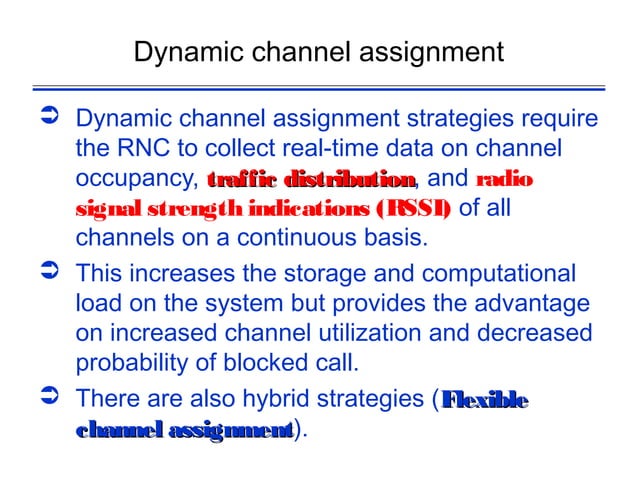 Dynamic channel assignment

➲ Dynamic channel assignment strategies require the RNC to collect real-time data on channel occupancy, traffic distribution, and radio signal strength indications (RSSI) of all channels on a continuous basis.

➲ This increases the storage and computational load on the system but provides the advantage on increased channel utilization and decreased probability of blocked call.

➲ There are also hybrid strategies (Flexible channel assignment).